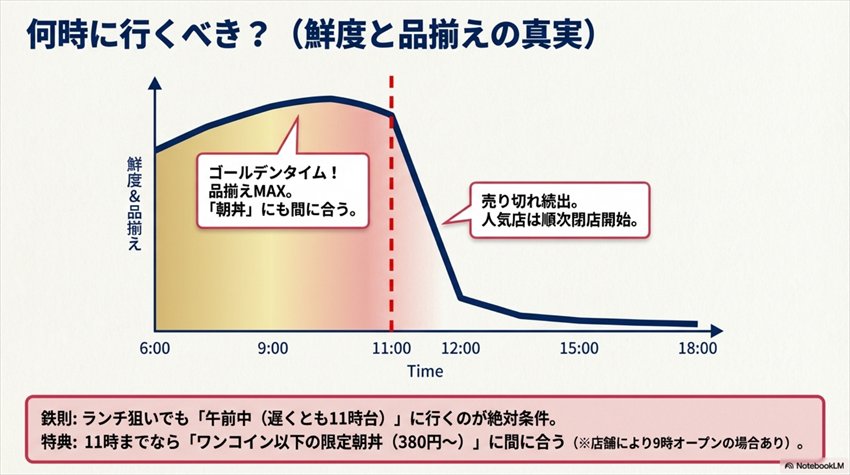 何時に行くべき？（鮮度と品揃えの真実）

鮮度&品揃え

ゴールデンタイム！
品揃えMAX。
「朝丼」にも間に合う。

売り切れ続出。
人気店は順次閉店開始。

6:00 9:00 11:00 12:00 15:00 18:00
Time

鉄則: ランチ狙いでも「午前中（遅くとも11時台）」に行くのが絶対条件。
特典: 11時までなら「ワンコイン以下の限定朝丼（380円〜）」に間に合う（※店舗により9時オープンの場合あり）。

NotebookLM